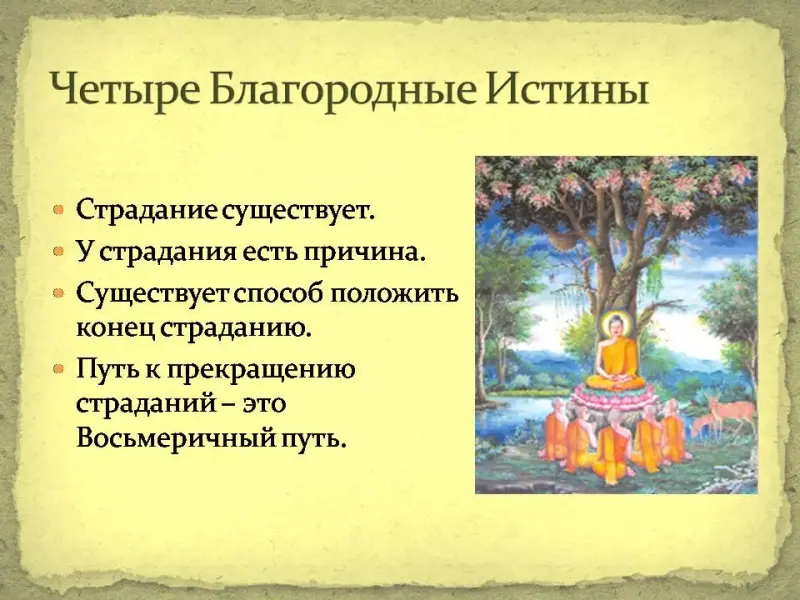 Четыре Благородные Истины

- Страдание существует.
- У страдания есть причина.
- Существует способ положить конец страданию.
- Путь к прекращению страданий – это Восьмеричный путь.